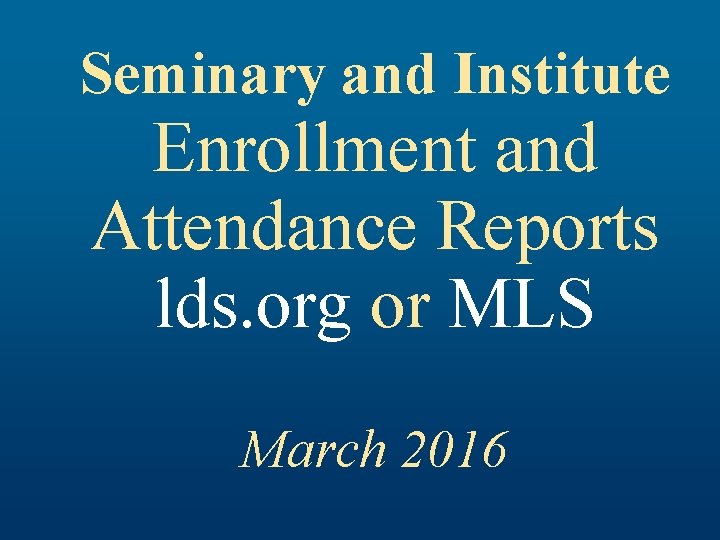 Seminary and Institute
Enrollment and Attendance Reports
lds.org or MLS

March 2016